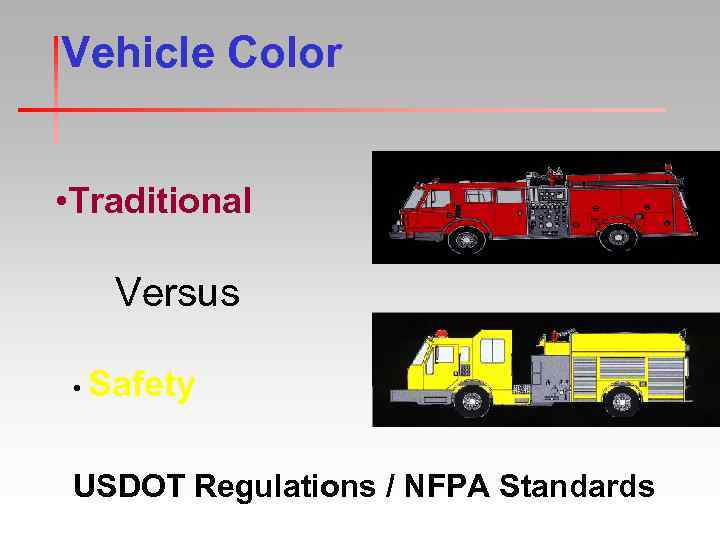 Vehicle Color

•Traditional

Versus

• Safety

USDOT Regulations / NFPA Standards